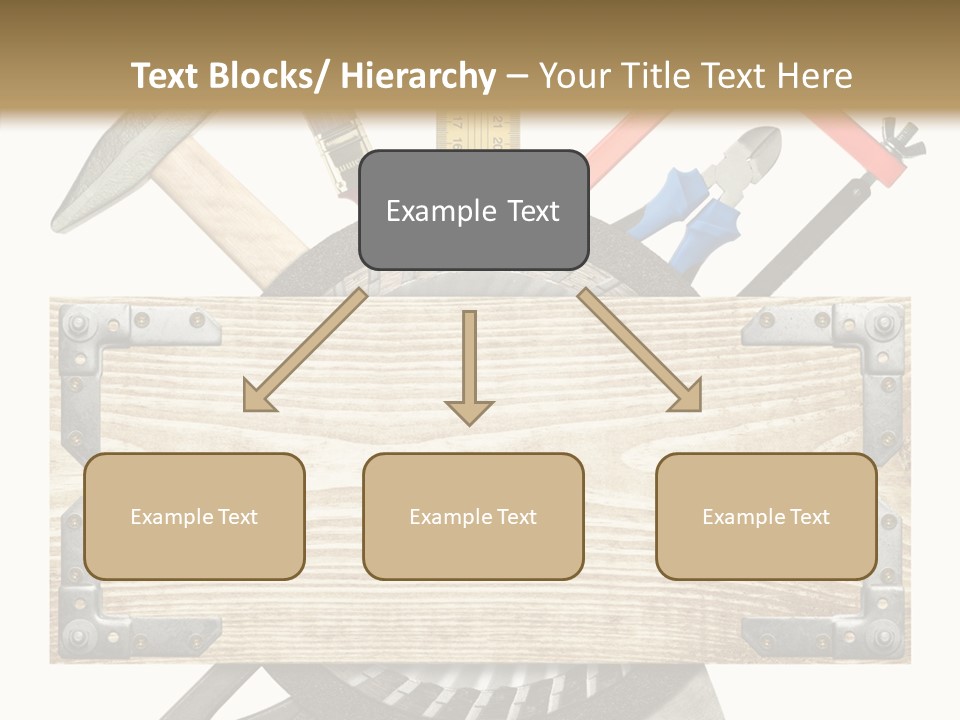 Text Blocks/ Hierarchy – Your Title Text Here

Example Text

Example Text

Example Text

Example Text